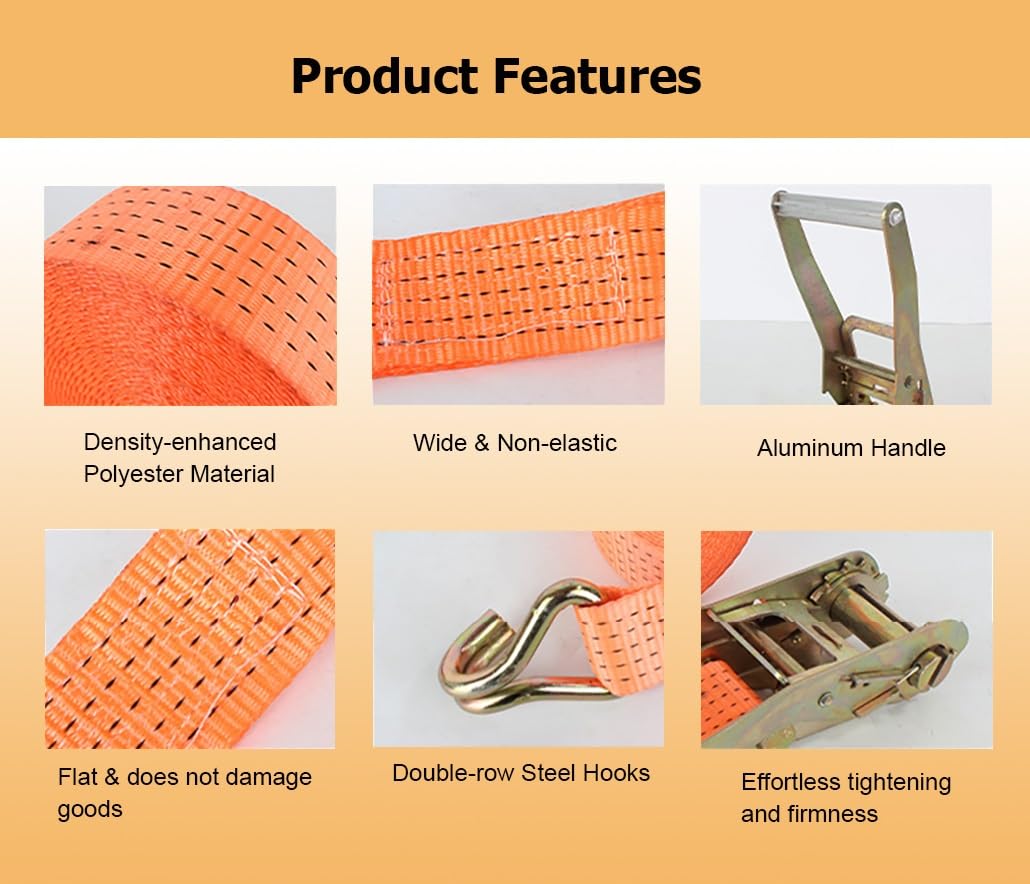 Product Features

Density-enhanced Polyester Material

Wide & Non-elastic

Aluminum Handle

Flat & does not damage goods

Double-row Steel Hooks

Effortless tightening and firmness